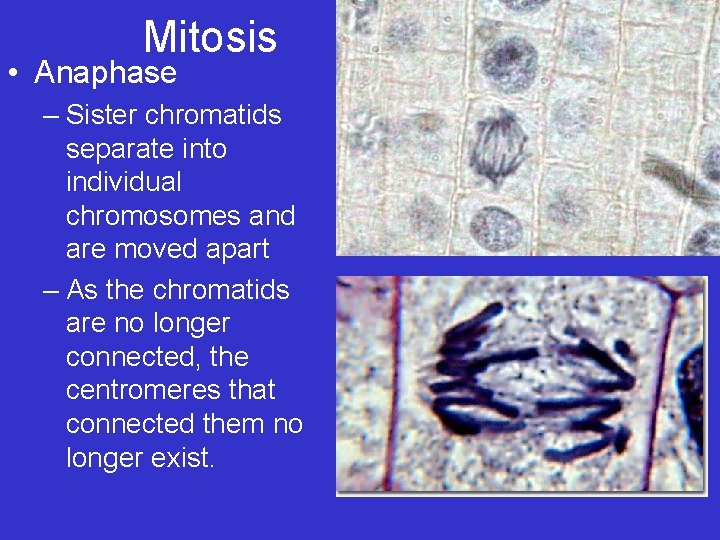 Mitosis

• Anaphase

– Sister chromatids separate into individual chromosomes and are moved apart

– As the chromatids are no longer connected, the centromeres that connected them no longer exist.